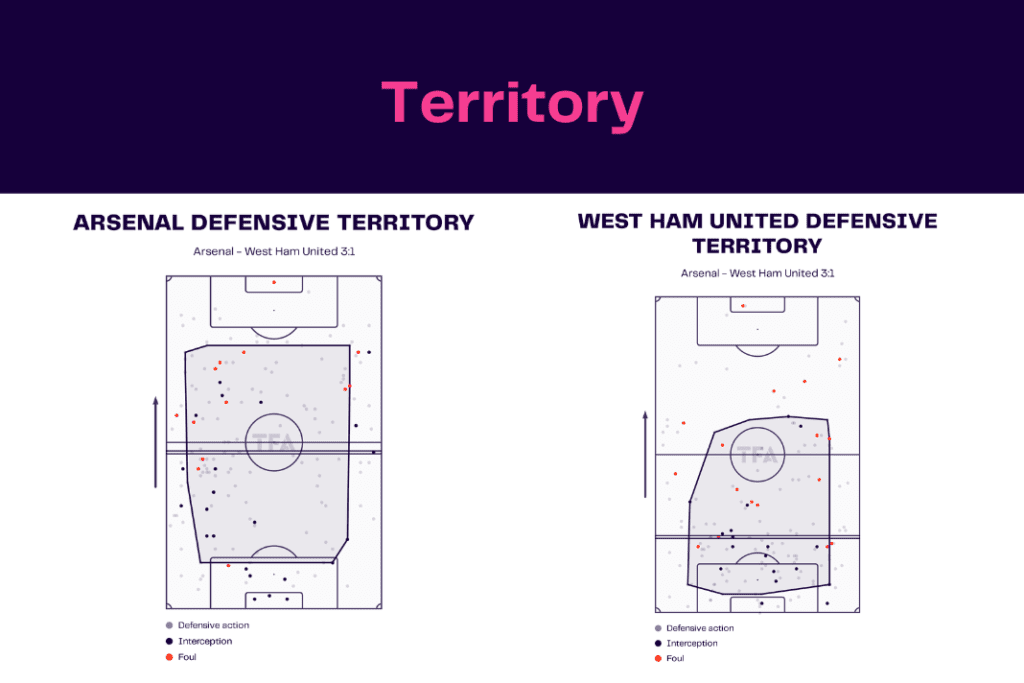 Territory

ARSENAL DEFENSIVE TERRITORY

Arsenal - West Ham United 3:1

TFA

Defensive action
Interception
Foul

WEST HAM UNITED DEFENSIVE TERRITORY

Arsenal - West Ham United 3:1

TFA

Defensive action
Interception
Foul